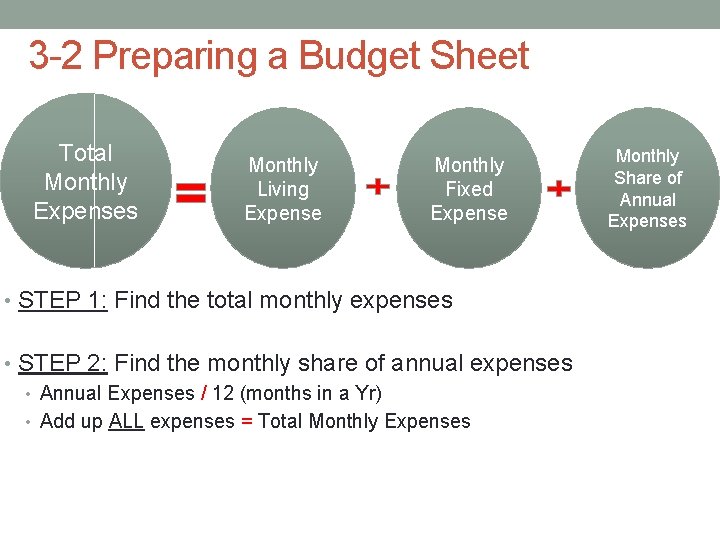 3-2 Preparing a Budget Sheet

Total Monthly Expenses = Monthly Living Expense + Monthly Fixed Expense + Monthly Share of Annual Expenses

• STEP 1: Find the total monthly expenses

• STEP 2: Find the monthly share of annual expenses
• Annual Expenses / 12 (months in a Yr)
• Add up ALL expenses = Total Monthly Expenses